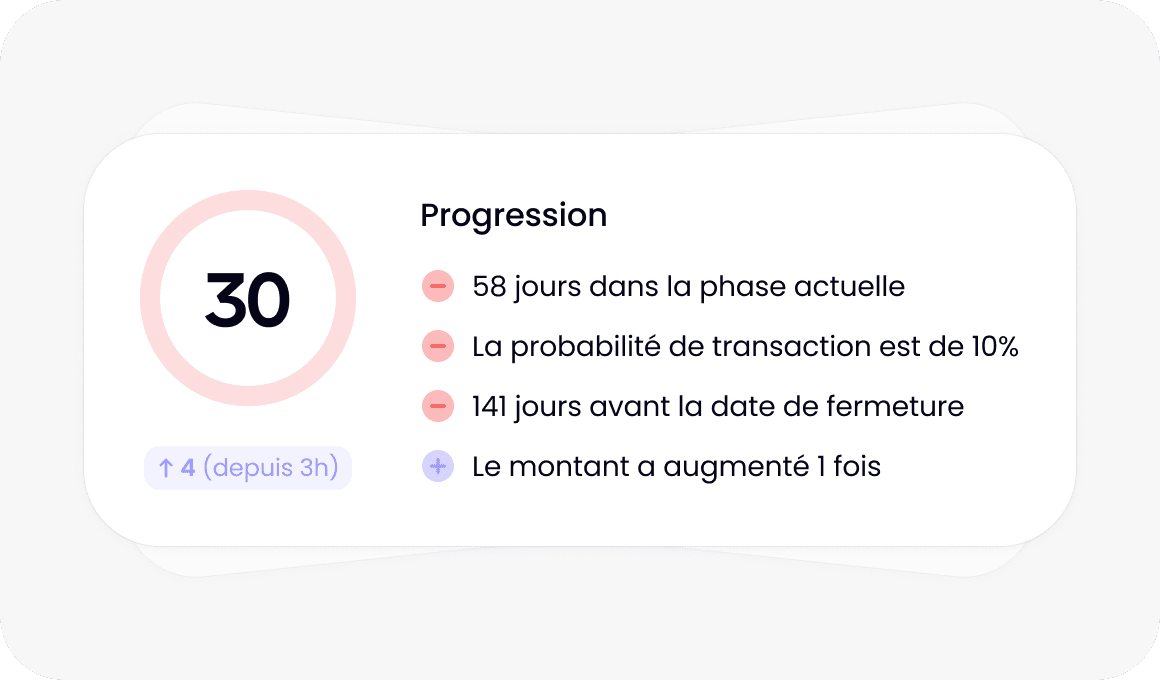 30

↑ 4 (depuis 3h)

Progression

58 jours dans la phase actuelle

La probabilité de transaction est de 10%

141 jours avant la date de fermeture

Le montant a augmenté 1 fois